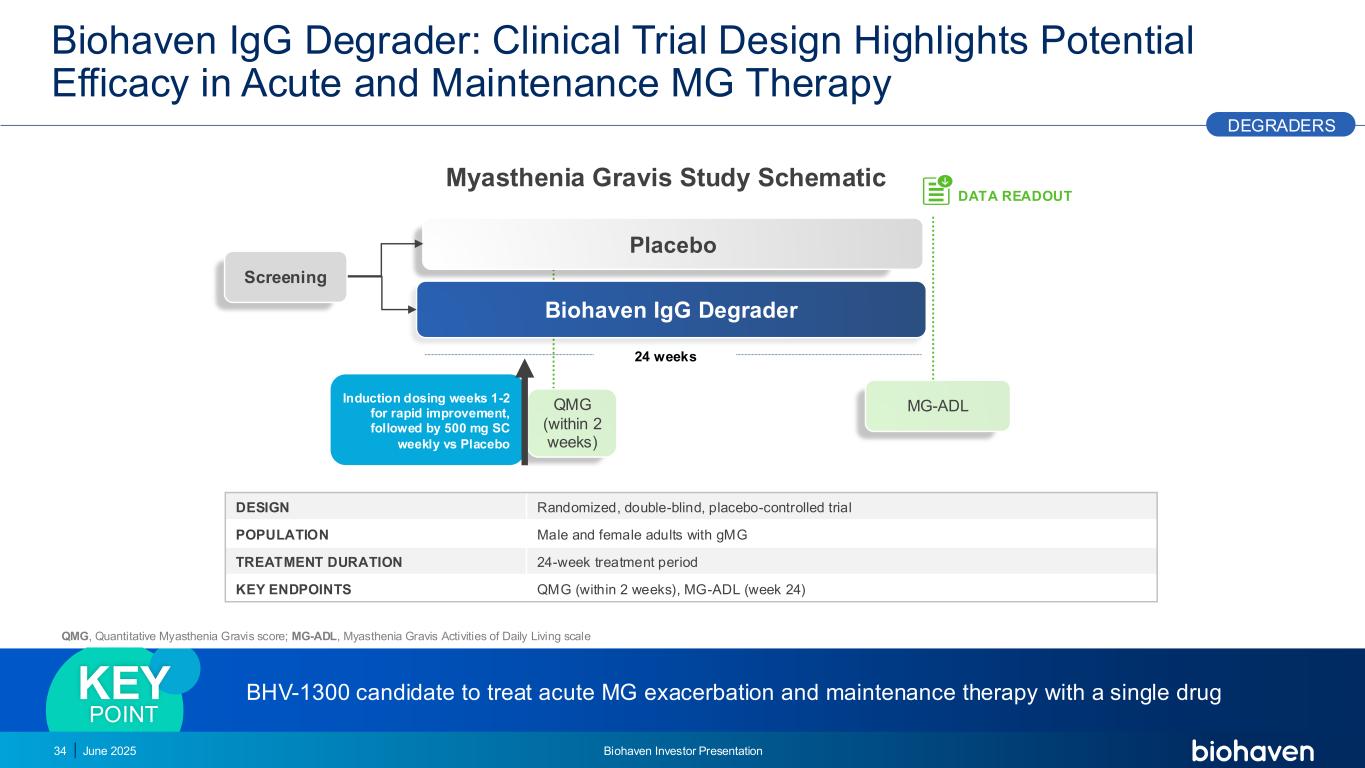 Biohaven IgG Degrader: Clinical Trial Design Highlights Potential Efficacy in Acute and Maintenance MG Therapy

DEGRADERS

Myasthenia Gravis Study Schematic

DATA READOUT

Screening

Placebo

Biohaven IgG Degrader

24 weeks

Induction dosing weeks 1-2 for rapid improvement, followed by 500 mg SC weekly vs Placebo

QMG (within 2 weeks)

MG-ADL

| DESIGN | Randomized, double-blind, placebo-controlled trial |
|---|---|
| POPULATION | Male and female adults with gMG |
| TREATMENT DURATION | 24-week treatment period |
| KEY ENDPOINTS | QMG (within 2 weeks), MG-ADL (week 24) |

QMG, Quantitative Myasthenia Gravis score; MG-ADL, Myasthenia Gravis Activities of Daily Living scale

KEY POINT

BHV-1300 candidate to treat acute MG exacerbation and maintenance therapy with a single drug

34 | June 2025

Biohaven Investor Presentation

biohaven